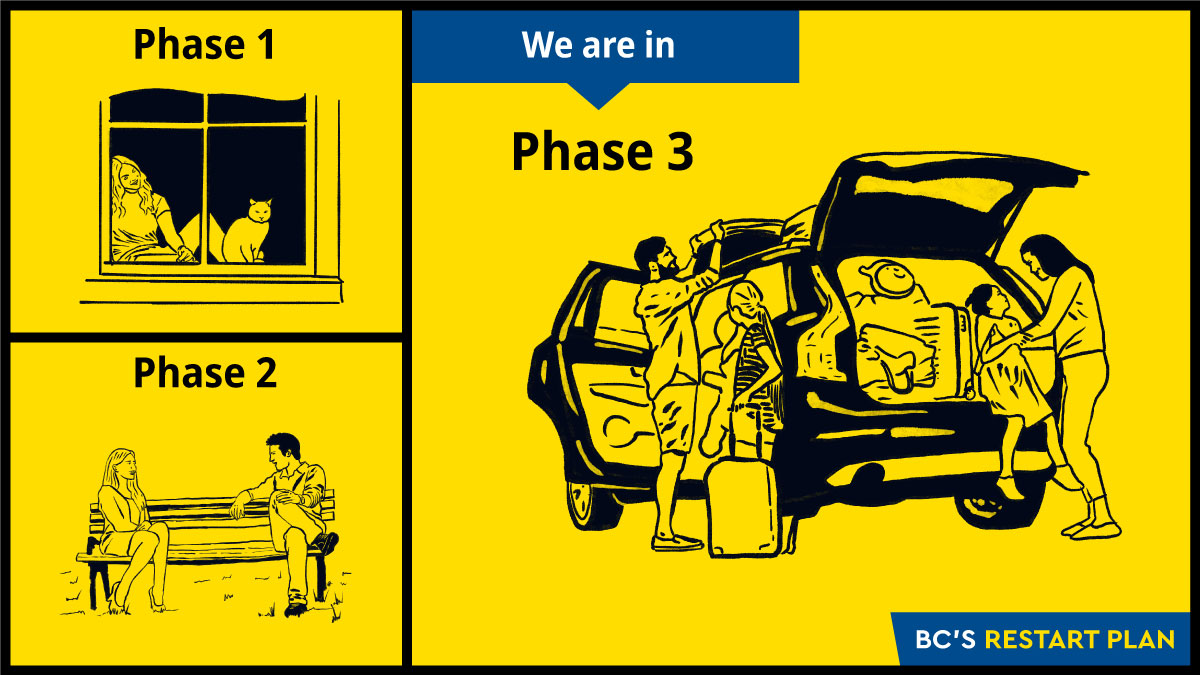 Phase 1

Phase 2

We are in

Phase 3

BC'S RESTART PLAN